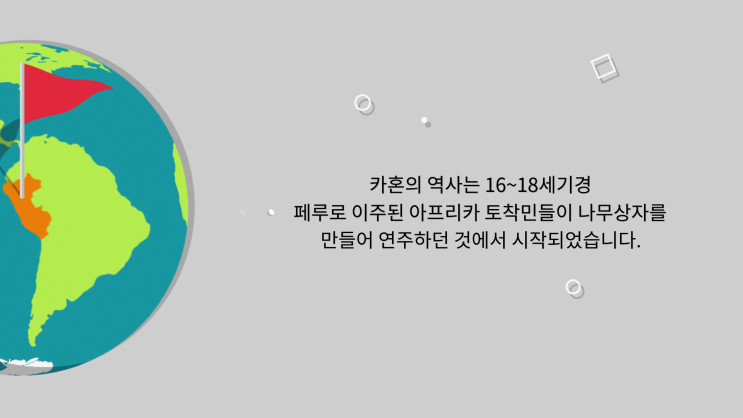 카혼의 역사는 16~18세기경
페루로 이주된 아프리카 토착민들이 나무상자를
만들어 연주하던 것에서 시작되었습니다.